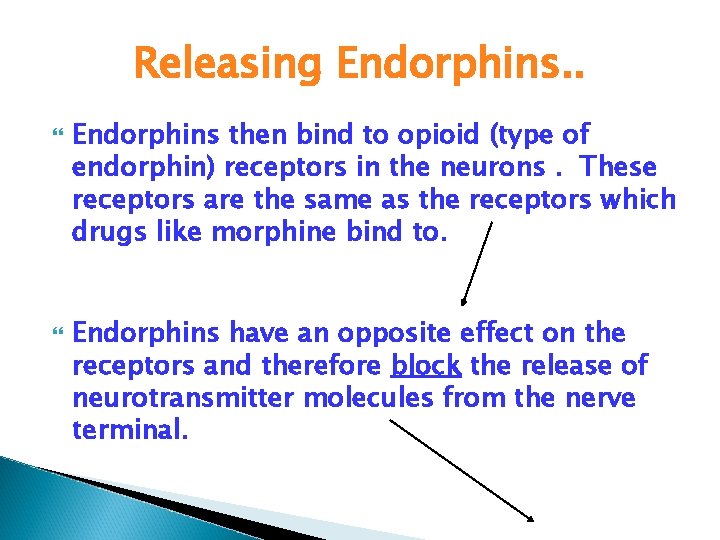 Releasing Endorphins..

Endorphins then bind to opioid (type of endorphin) receptors in the neurons . These receptors are the same as the receptors which drugs like morphine bind to.

Endorphins have an opposite effect on the receptors and therefore block the release of neurotransmitter molecules from the nerve terminal.